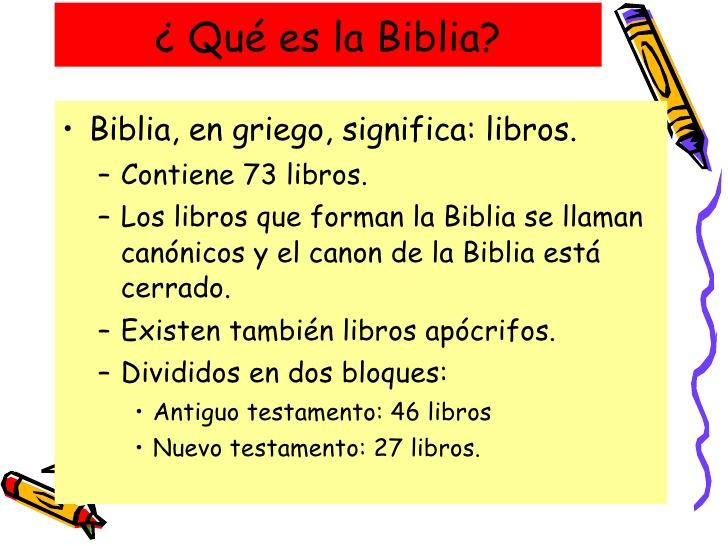 ¿ Qué es la Biblia?

• Biblia, en griego, significa: libros.
– Contiene 73 libros.
– Los libros que forman la Biblia se llaman canónicos y el canon de la Biblia está cerrado.
– Existen también libros apócrifos.
– Divididos en dos bloques:
• Antiguo testamento: 46 libros
• Nuevo testamento: 27 libros.